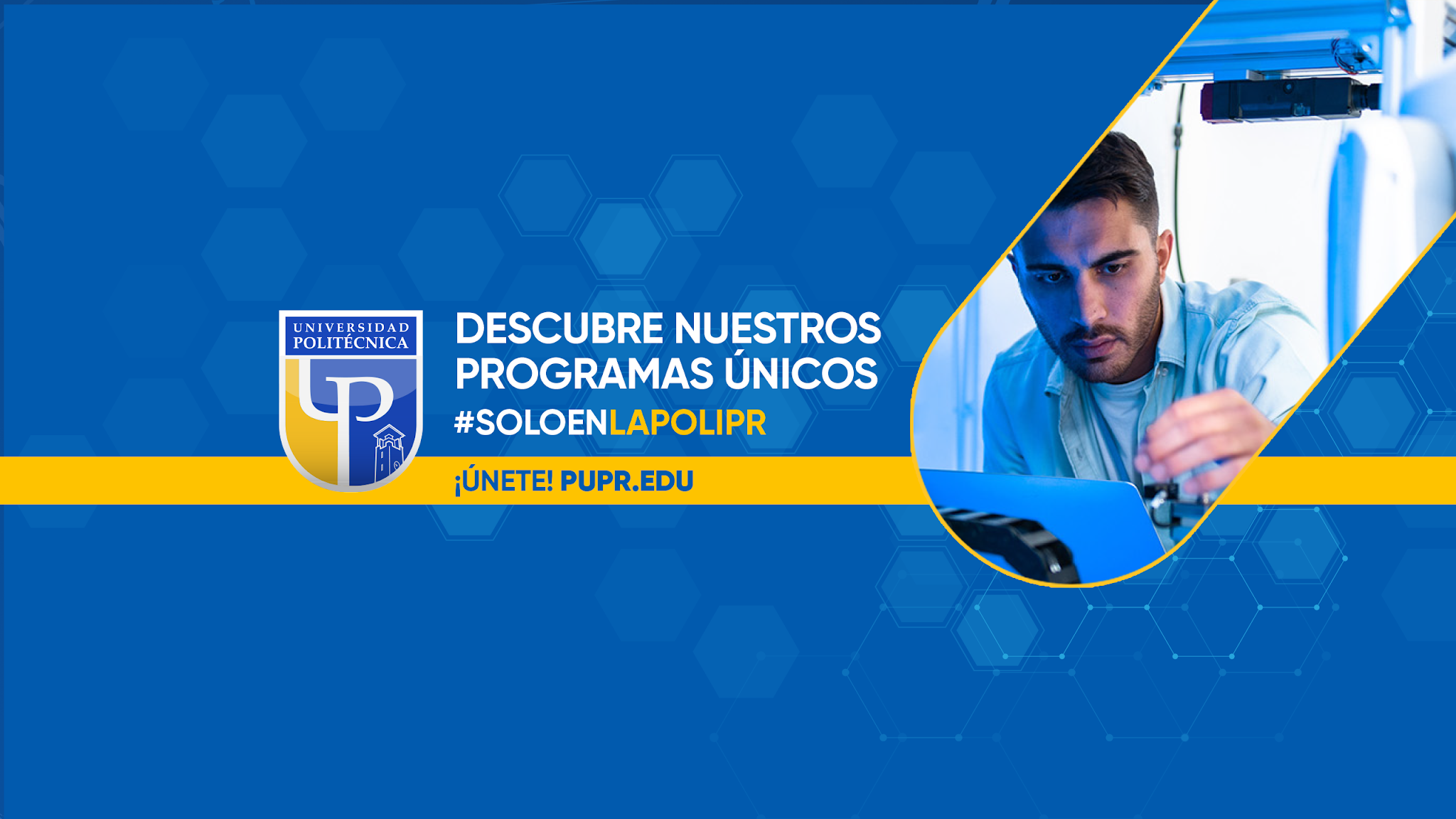 UNIVERSIDAD
POLITÉCNICA

UP

DESCUBRE NUESTROS PROGRAMAS ÚNICOS

#SOLOENLAPOLIPR

¡ÚNETE! PUPR.EDU